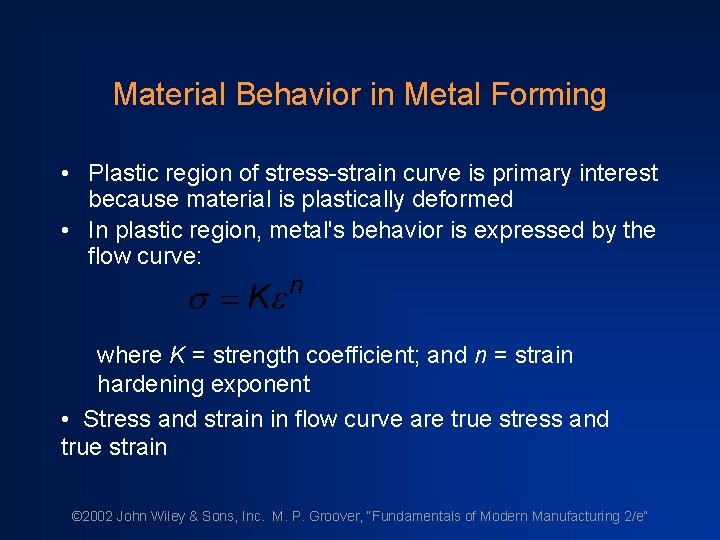 Material Behavior in Metal Forming

• Plastic region of stress-strain curve is primary interest because material is plastically deformed
• In plastic region, metal's behavior is expressed by the flow curve:

$\sigma = K\varepsilon^n$

where $K$ = strength coefficient; and $n$ = strain hardening exponent

• Stress and strain in flow curve are true stress and true strain

©2002 John Wiley & Sons, Inc. M. P. Groover, "Fundamentals of Modern Manufacturing 2/e"